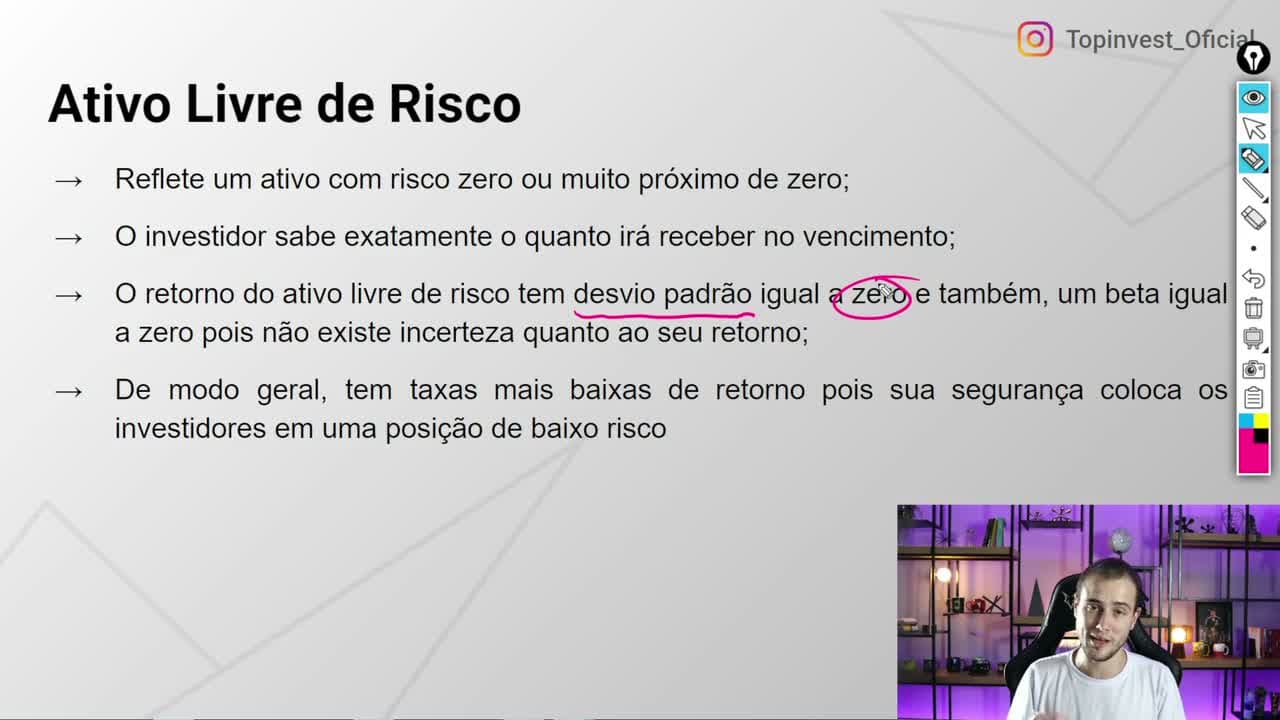 Topinvest_Oficial

Ativo Livre de Risco

→ Reflete um ativo com risco zero ou muito próximo de zero;

→ O investidor sabe exatamente o quanto irá receber no vencimento;

→ O retorno do ativo livre de risco tem desvio padrão igual a zero e também, um beta igual a zero pois não existe incerteza quanto ao seu retorno;

→ De modo geral, tem taxas mais baixas de retorno pois sua segurança coloca os investidores em uma posição de baixo risco